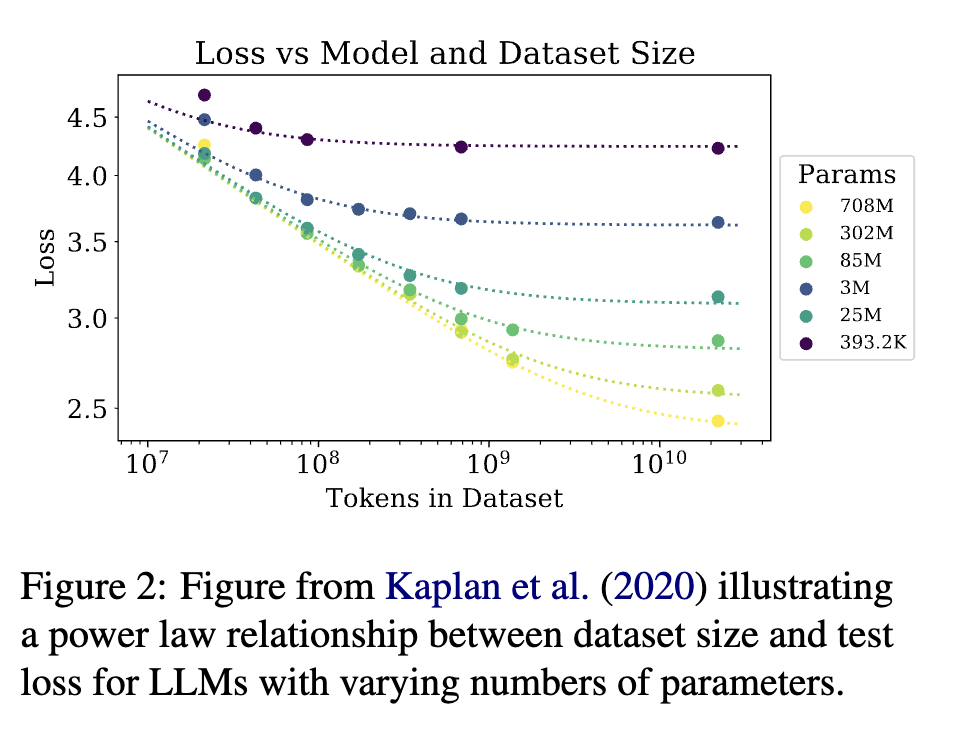 Loss vs Model and Dataset Size

Loss

4.5
4.0
3.5
3.0
2.5

$10^7$
$10^8$
$10^9$
$10^{10}$

Tokens in Dataset

Params
708M
302M
85M
3M
25M
393.2K

Figure 2: Figure from Kaplan et al. (2020) illustrating a power law relationship between dataset size and test loss for LLMs with varying numbers of parameters.